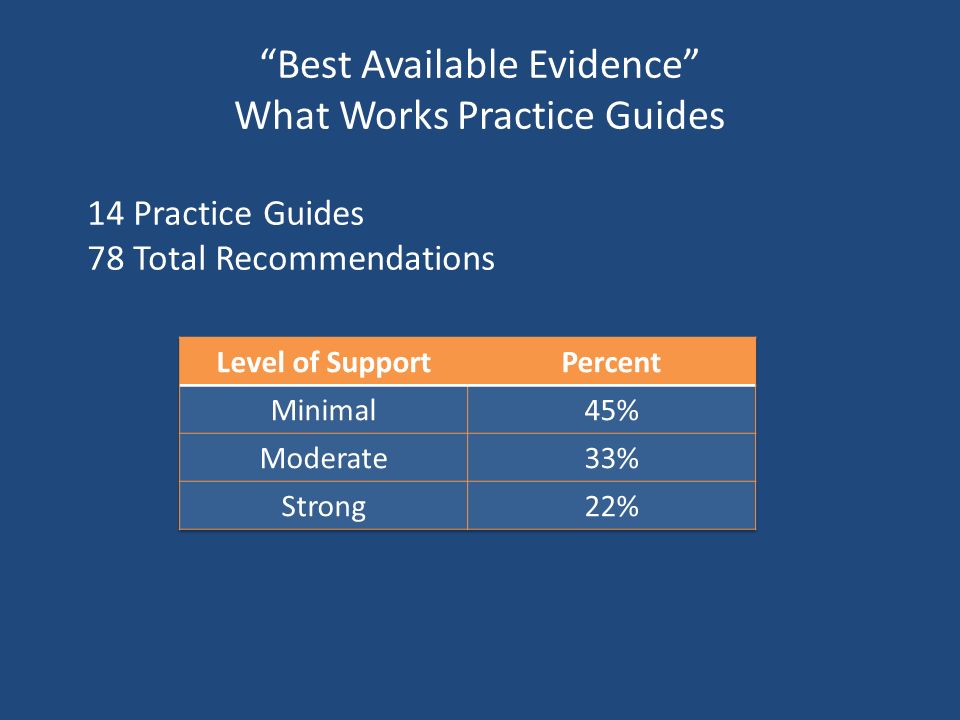 “Best Available Evidence”
What Works Practice Guides

14 Practice Guides
78 Total Recommendations

| Level of Support | Percent |
|---|---|
| Minimal | 45% |
| Moderate | 33% |
| Strong | 22% |